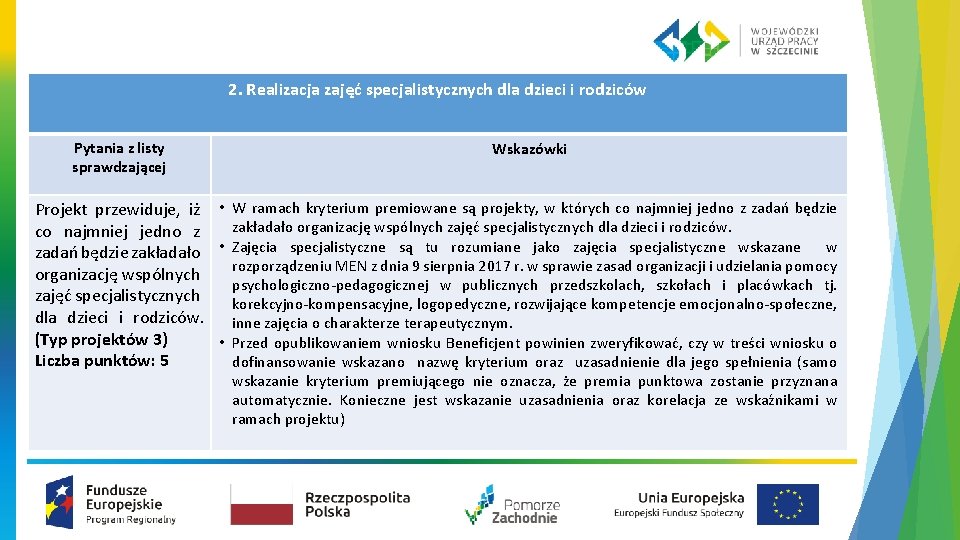 WOJEWÓDZKI URZĄD PRACY W SZCZECINIE

2. Realizacja zajęć specjalistycznych dla dzieci i rodziców

| Pytania z listy sprawdzającej | Wskazówki |
|---|---|
| Projekt przewiduje, iż co najmniej jedno z zadań będzie zakładało organizację wspólnych zajęć specjalistycznych dla dzieci i rodziców. (Typ projektów 3) Liczba punktów: 5 | • W ramach kryterium premiowane są projekty, w których co najmniej jedno z zadań będzie zakładało organizację wspólnych zajęć specjalistycznych dla dzieci i rodziców. • Zajęcia specjalistyczne są tu rozumiane jako zajęcia specjalistyczne wskazane w rozporządzeniu MEN z dnia 9 sierpnia 2017 r. w sprawie zasad organizacji i udzielania pomocy psychologiczno-pedagogicznej w publicznych przedszkolach, szkołach i placówkach tj. korekcyjno-kompensacyjne, logopedyczne, rozwijające kompetencje emocjonalno-społeczne, inne zajęcia o charakterze terapeutycznym. • Przed opublikowaniem wniosku Beneficjent powinien zweryfikować, czy w treści wniosku o dofinansowanie wskazano nazwę kryterium oraz uzasadnienie dla jego spełnienia (samo wskazanie kryterium premiującego nie oznacza, że premia punktowa zostanie przyznana automatycznie. Konieczne jest wskazanie uzasadnienia oraz korelacja ze wskaźnikami w ramach projektu) |

Fundusze Europejskie Program Regionalny

Rzeczpospolita Polska

Pomorze Zachodnie

Unia Europejska Europejski Fundusz Społeczny